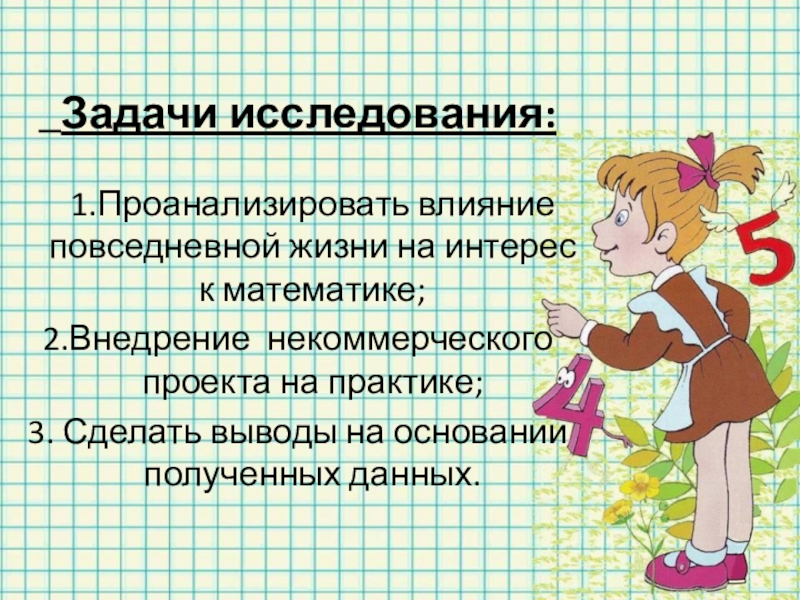 Задачи исследования:

1.Проанализировать влияние повседневной жизни на интерес к математике;
2.Внедрение некоммерческого проекта на практике;
3. Сделать выводы на основании полученных данных.

5
4